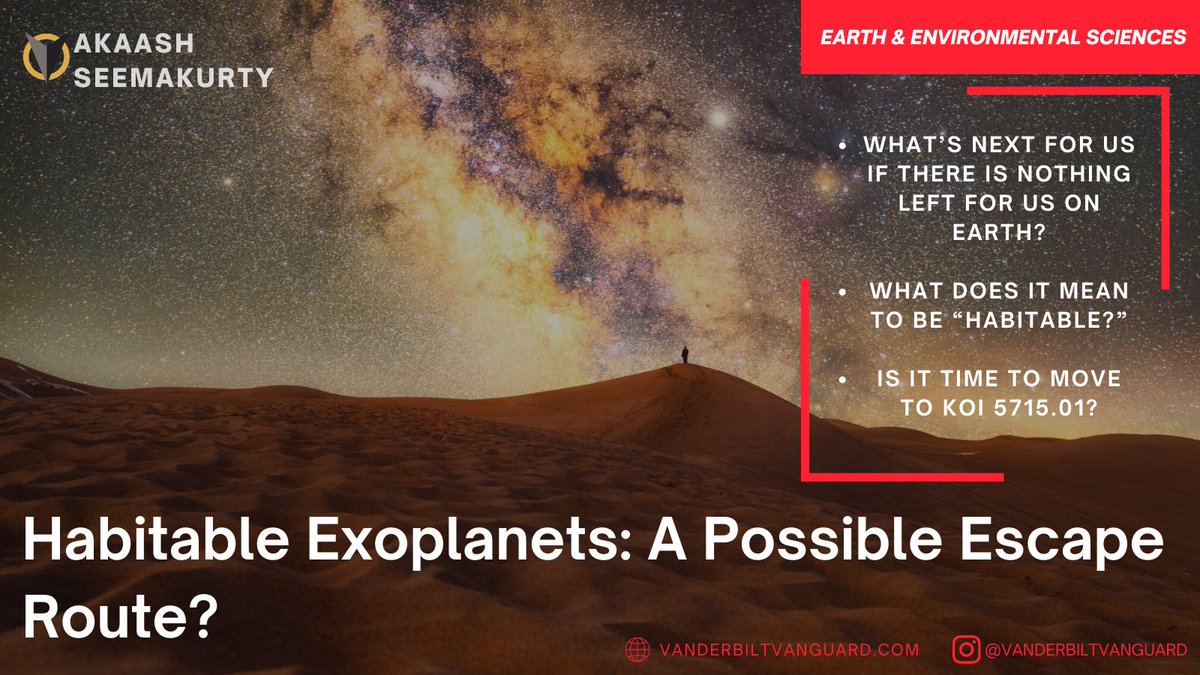 AKAASH SEEMAKURTY

EARTH & ENVIRONMENTAL SCIENCES

• WHAT'S NEXT FOR US IF THERE IS NOTHING LEFT FOR US ON EARTH?

• WHAT DOES IT MEAN TO BE "HABITABLE?"

• IS IT TIME TO MOVE TO KOI 5715.01?

Habitable Exoplanets: A Possible Escape Route?

VANDERBILTVANGUARD.COM

@VANDERBILTVANGUARD